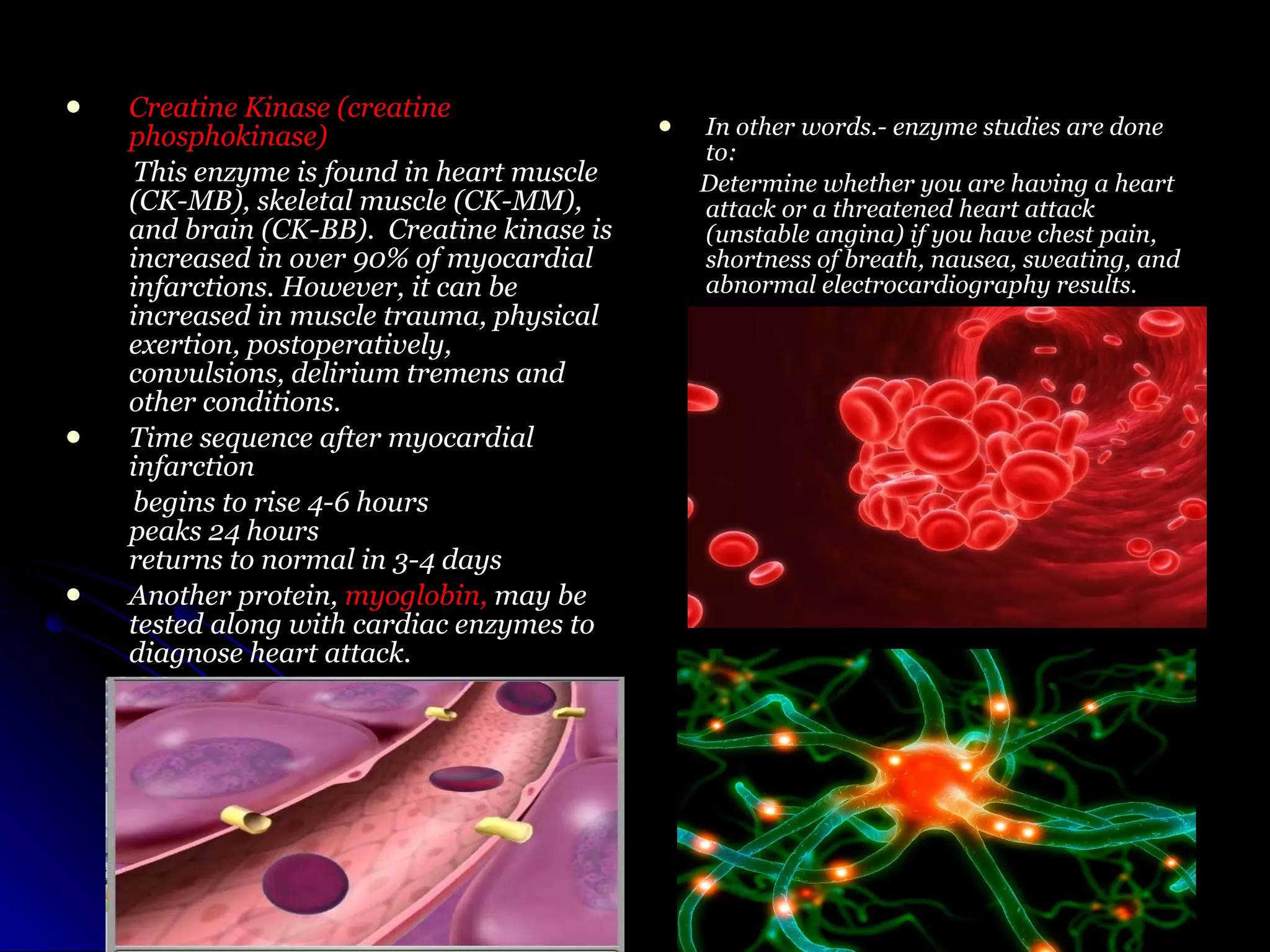 • Creatine Kinase (creatine phosphokinase)

This enzyme is found in heart muscle (CK-MB), skeletal muscle (CK-MM), and brain (CK-BB). Creatine kinase is increased in over 90% of myocardial infarctions. However, it can be increased in muscle trauma, physical exertion, postoperatively, convulsions, delirium tremens and other conditions.

• Time sequence after myocardial infarction

begins to rise 4-6 hours
peaks 24 hours
returns to normal in 3-4 days

• Another protein, myoglobin, may be tested along with cardiac enzymes to diagnose heart attack.

• In other words.- enzyme studies are done to:

Determine whether you are having a heart attack or a threatened heart attack (unstable angina) if you have chest pain, shortness of breath, nausea, sweating, and abnormal electrocardiography results.